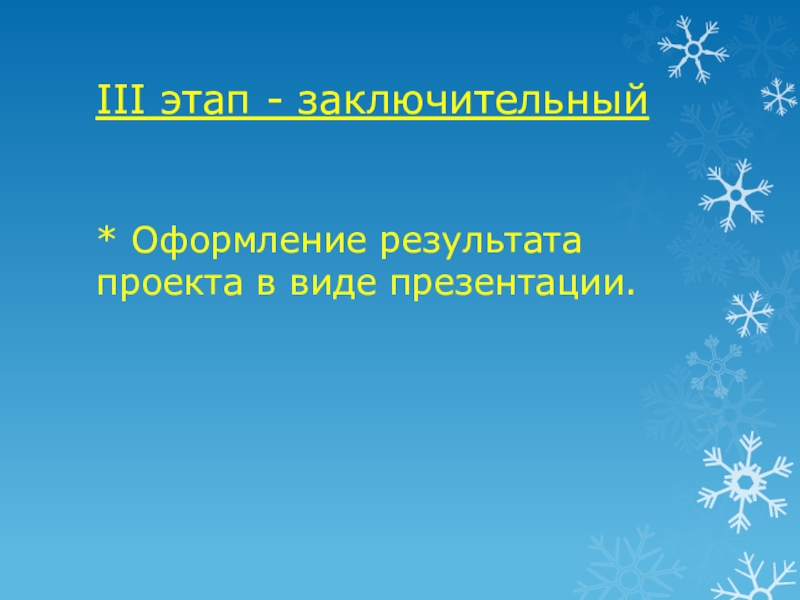 III этап - заключительный

* Оформление результата проекта в виде презентации.